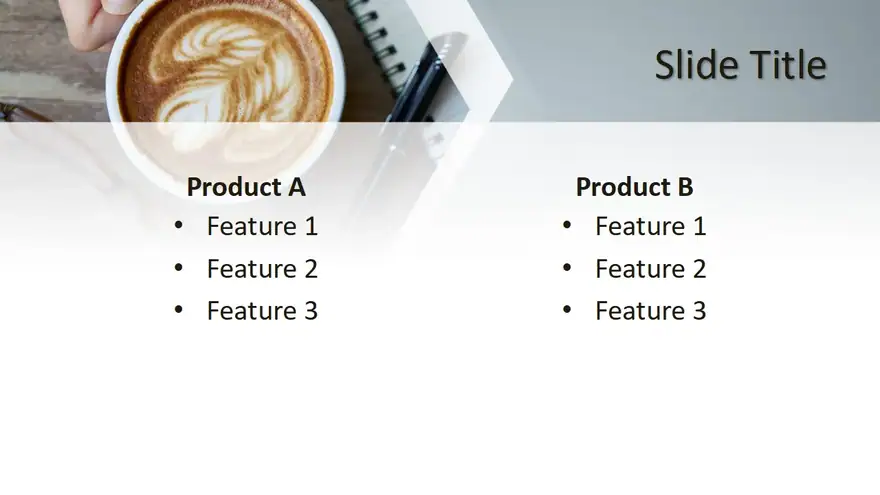 Slide Title

Product A
• Feature 1
• Feature 2
• Feature 3

Product B
• Feature 1
• Feature 2
• Feature 3